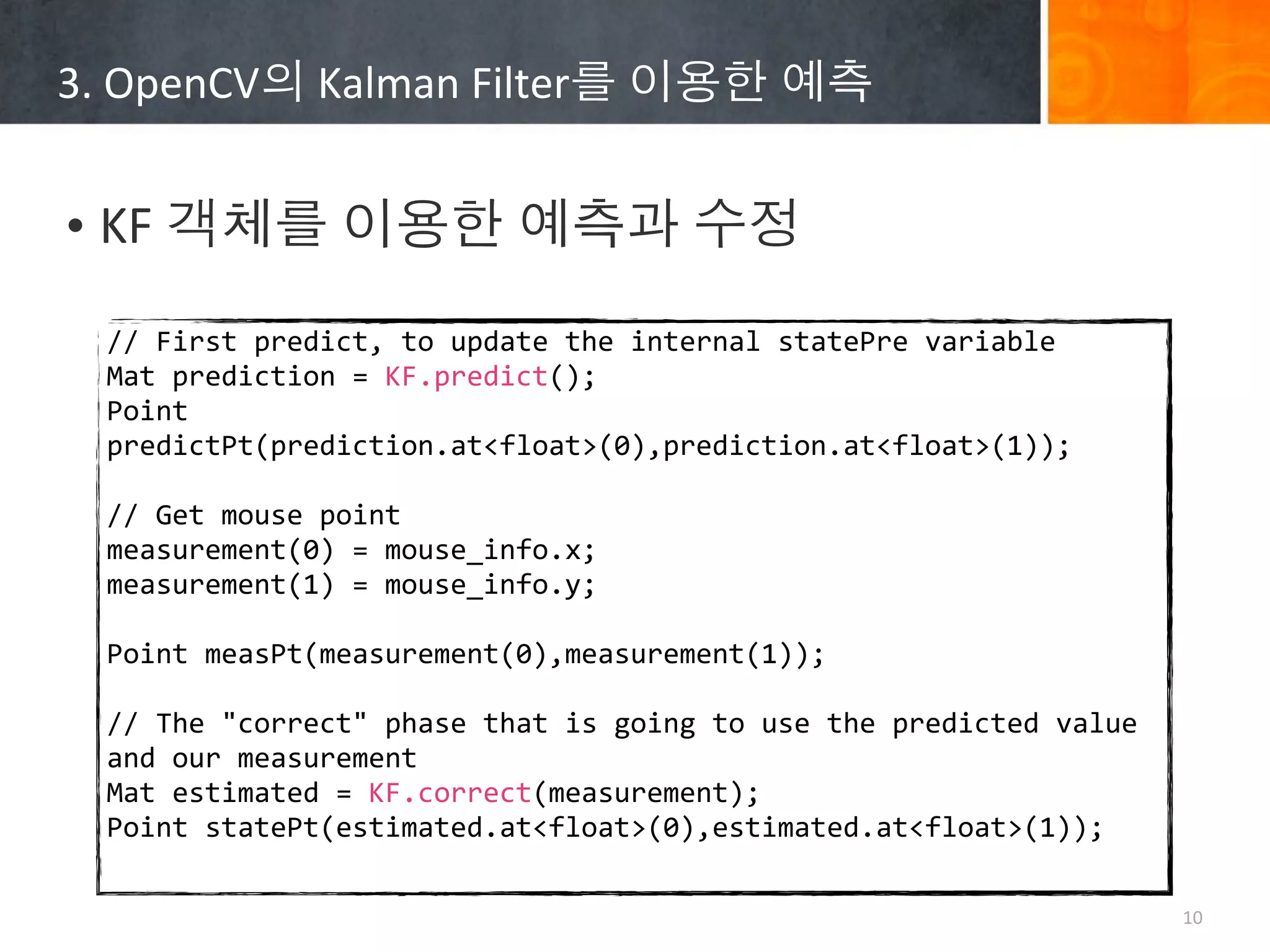 3. OpenCV의 Kalman Filter를 이용한 예측

• KF 객체를 이용한 예측과 수정

// First predict, to update the internal statePre variable
Mat prediction = KF.predict();
Point predictPt(prediction.at<float>(0),prediction.at<float>(1));

// Get mouse point
measurement(0) = mouse_info.x;
measurement(1) = mouse_info.y;

Point measPt(measurement(0),measurement(1));

// The "correct" phase that is going to use the predicted value and our measurement
Mat estimated = KF.correct(measurement);
Point statePt(estimated.at<float>(0),estimated.at<float>(1));

10